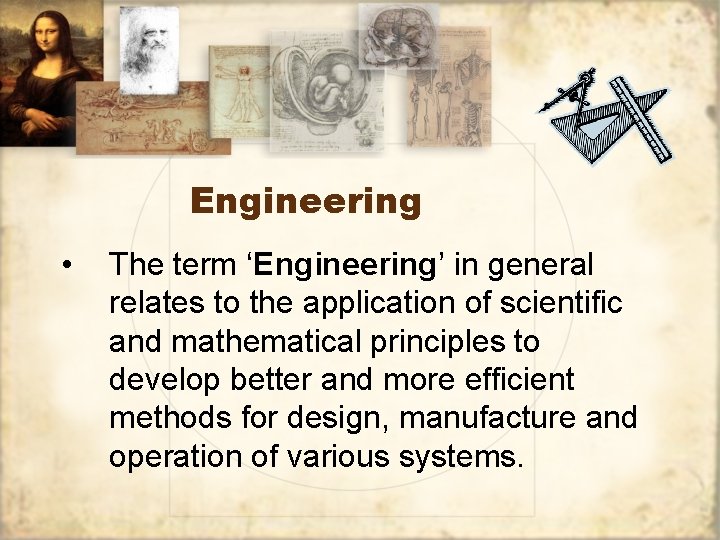 Engineering

• The term ‘Engineering’ in general relates to the application of scientific and mathematical principles to develop better and more efficient methods for design, manufacture and operation of various systems.